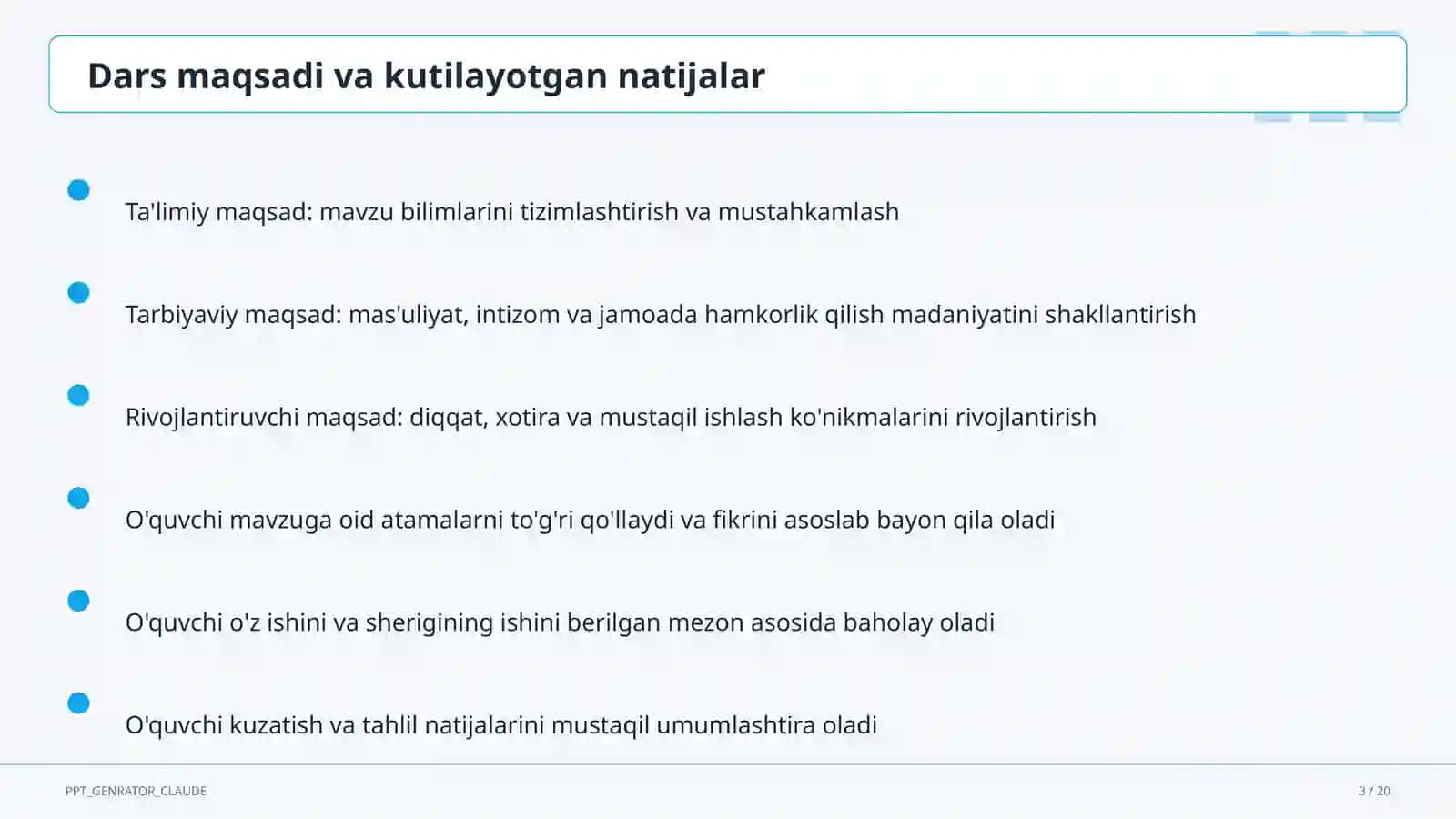 Dars maqsadi va kutilayotgan natijalar

Ta'limiy maqsad: mavzu bilimlarini tizimlashtirish va mustahkamlash

Tarbiyaviy maqsad: mas'uliyat, intizom va jamoada hamkorlik qilish madaniyatini shakllantirish

Rivojlantiruvchi maqsad: diqqat, xotira va mustaqil ishlash ko'nikmalarini rivojlantirish

O'quvchi mavzuga oid atamalarni to'g'ri qo'llaydi va fikrini asoslab bayon qila oladi

O'quvchi o'z ishini va sherigining ishini berilgan mezon asosida baholay oladi

O'quvchi kuzatish va tahlil natijalarini mustaqil umumlashtira oladi

PPT_GENRATOR_CLAUDE

3 / 20